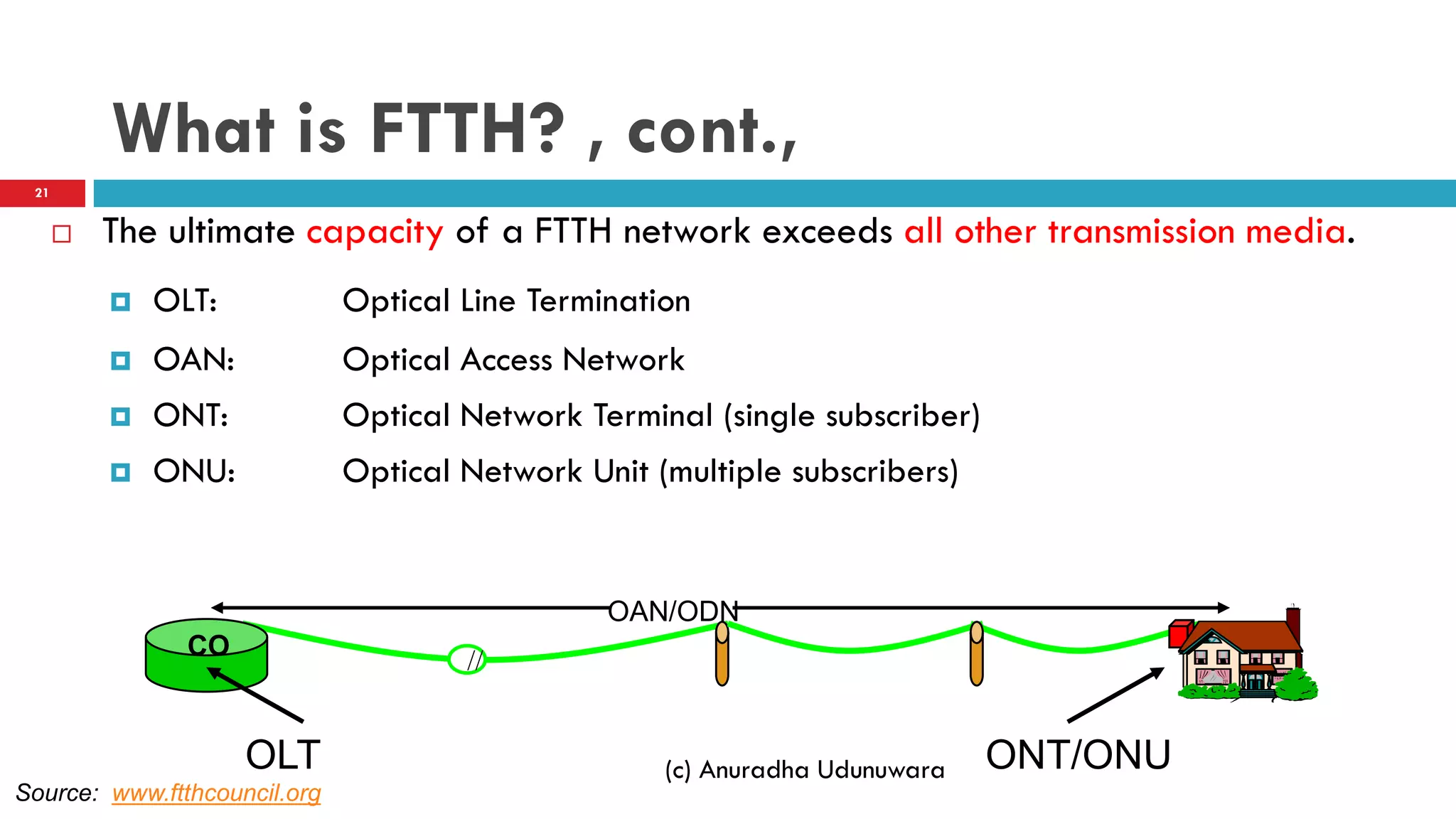 What is FTTH? , cont.,

21

The ultimate capacity of a FTTH network exceeds all other transmission media.

OLT: Optical Line Termination

OAN: Optical Access Network

ONT: Optical Network Terminal (single subscriber)

ONU: Optical Network Unit (multiple subscribers)

OAN/ODN

CO

//

OLT

ONT/ONU

(c) Anuradha Udunuwara

Source: www.ftthcouncil.org